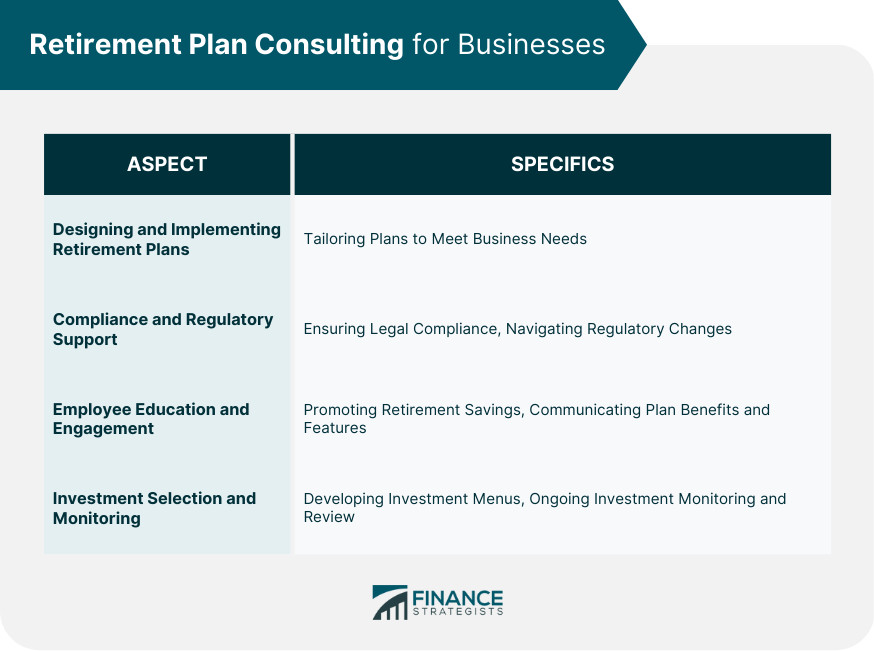 Retirement Plan Consulting for Businesses

| ASPECT | SPECIFICS |
|---|---|
| Designing and Implementing Retirement Plans | Tailoring Plans to Meet Business Needs |
| Compliance and Regulatory Support | Ensuring Legal Compliance, Navigating Regulatory Changes |
| Employee Education and Engagement | Promoting Retirement Savings, Communicating Plan Benefits and Features |
| Investment Selection and Monitoring | Developing Investment Menus, Ongoing Investment Monitoring and Review |

FINANCE STRATEGISTS